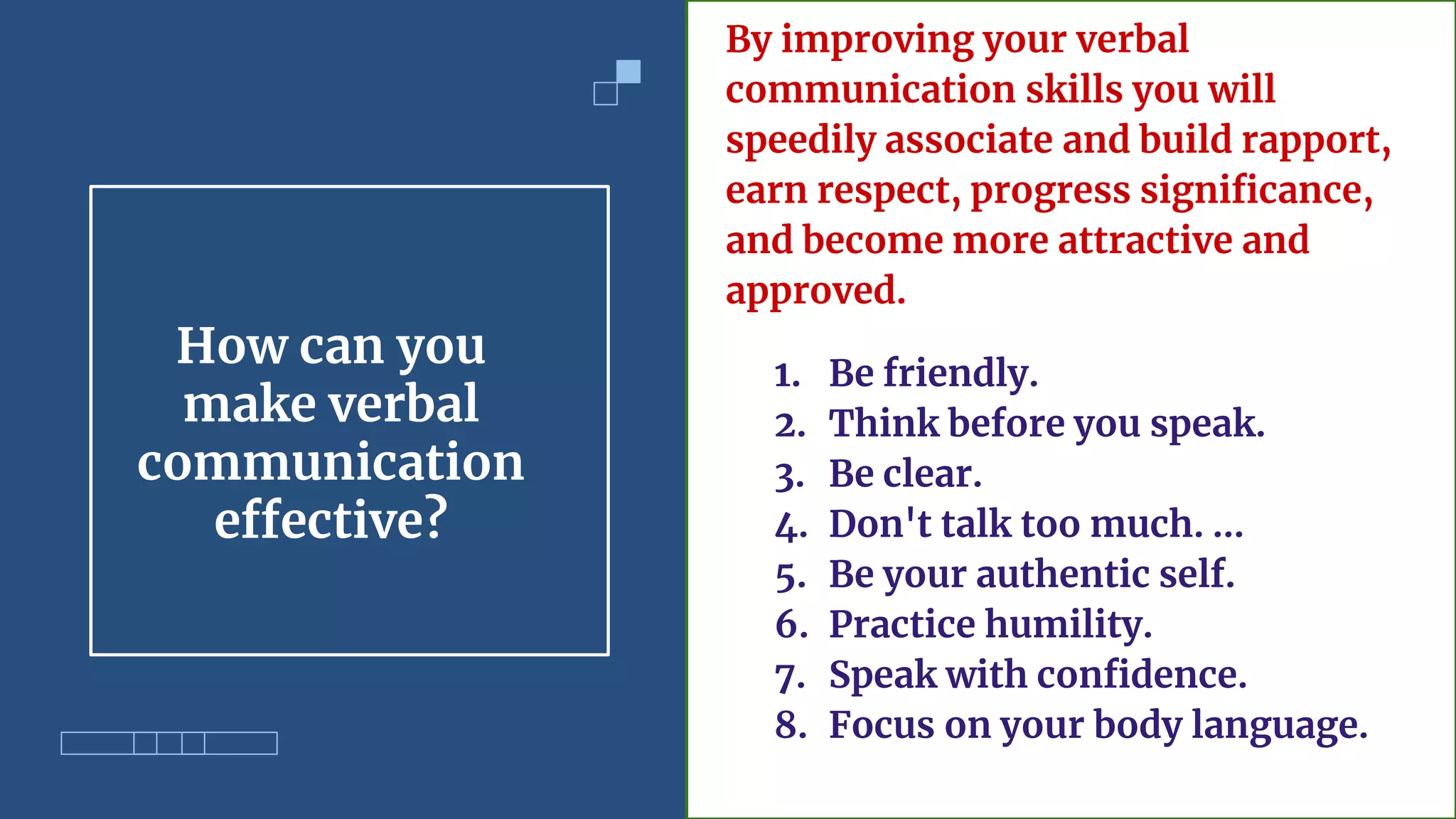 How can you make verbal communication effective?

By improving your verbal communication skills you will speedily associate and build rapport, earn respect, progress significance, and become more attractive and approved.

1. Be friendly.
2. Think before you speak.
3. Be clear.
4. Don't talk too much. ...
5. Be your authentic self.
6. Practice humility.
7. Speak with confidence.
8. Focus on your body language.